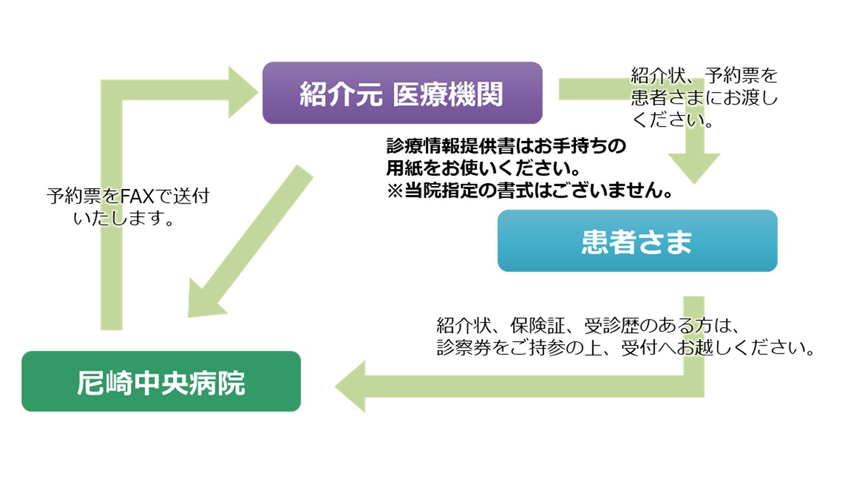 紹介元 医療機関

紹介状、予約票を患者さまにお渡しください。

診療情報提供書はお手持ちの用紙をお使いください。
※当院指定の書式はございません。

予約票をFAXで送付いたします。

患者さま

紹介状、保険証、受診歴のある方は、診察券をご持参の上、受付へお越しください。

尼崎中央病院